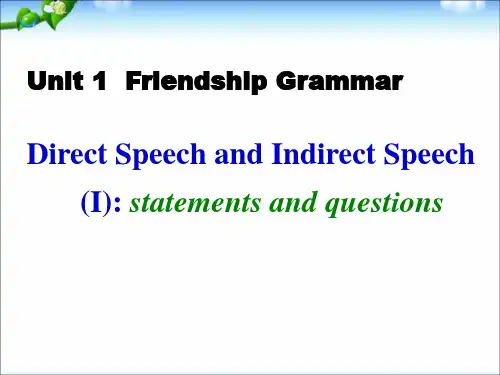 Unit 1 Friendship Grammar

Direct Speech and Indirect Speech

(I): statements and questions